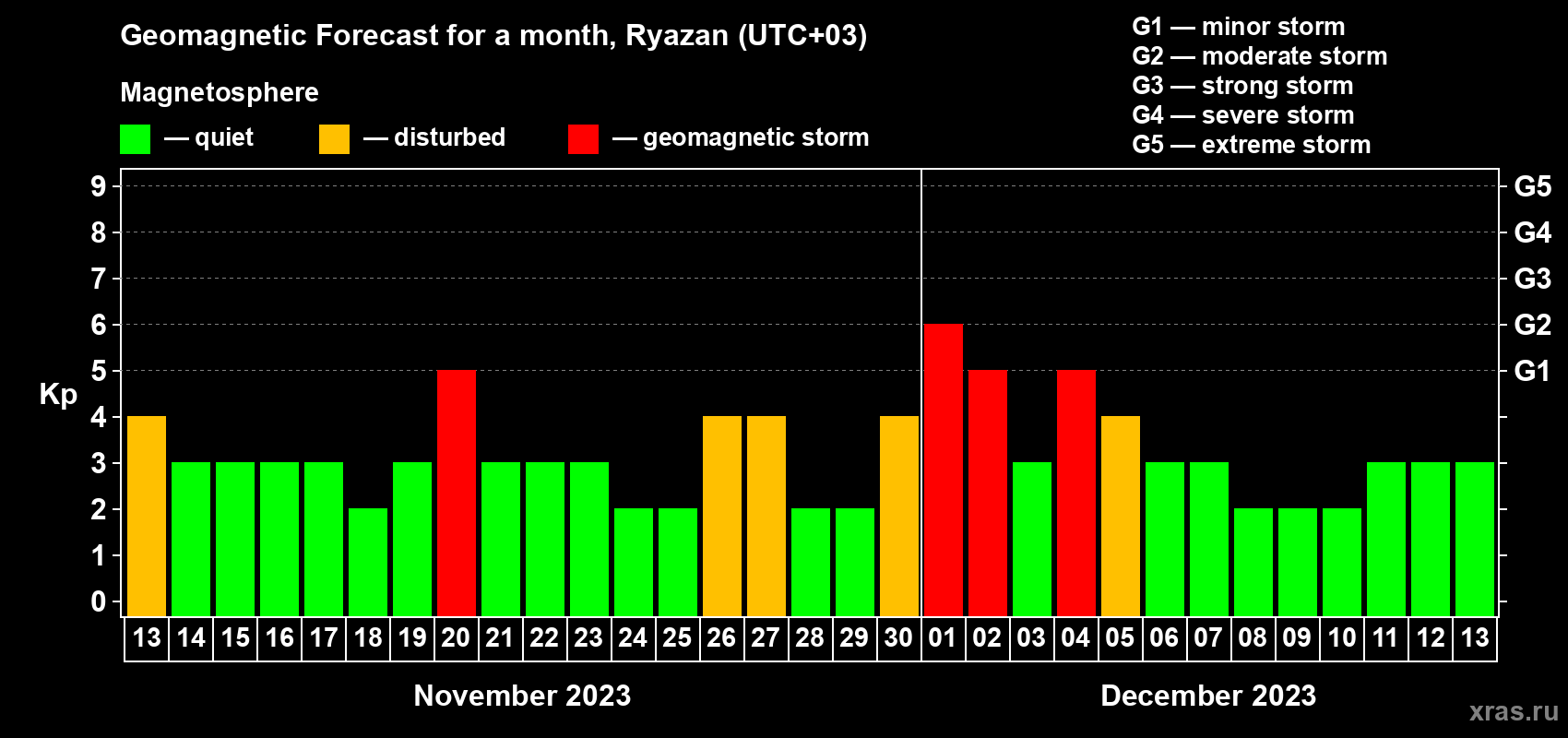 Geomagnetic Forecast for a month, Ryazan (UTC+03)

Magnetosphere

— quiet — disturbed — geomagnetic storm

G1 — minor storm
G2 — moderate storm
G3 — strong storm
G4 — severe storm
G5 — extreme storm

Kp

9
8
7
6
5
4
3
2
1
0

G5
G4
G3
G2
G1

13 14 15 16 17 18 19 20 21 22 23 24 25 26 27 28 29 30 01 02 03 04 05 06 07 08 09 10 11 12 13

November 2023

December 2023

xras.ru